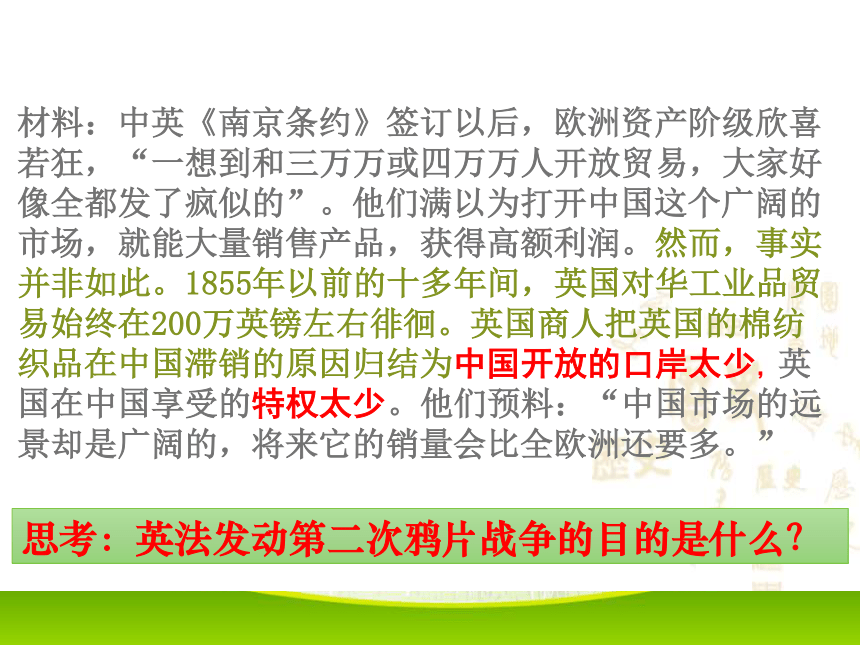 材料：中英《南京条约》签订以后，欧洲资产阶级欣喜若狂，“一想到和三万万或四万万人开放贸易，大家好像全都发了疯似的”。他们满以为打开中国这个广阔的市场，就能大量销售产品，获得高额利润。然而，事实并非如此。1855年以前的十多年间，英国对华工业品贸易始终在200万英镑左右徘徊。英国商人把英国的棉纺织品在中国滞销的原因归结为中国开放的口岸太少，英国在中国享受的特权太少。他们预料：“中国市场的远景却是广阔的，将来它的销量会比全欧洲还要多。”

思考：英法发动第二次鸦片战争的目的是什么？